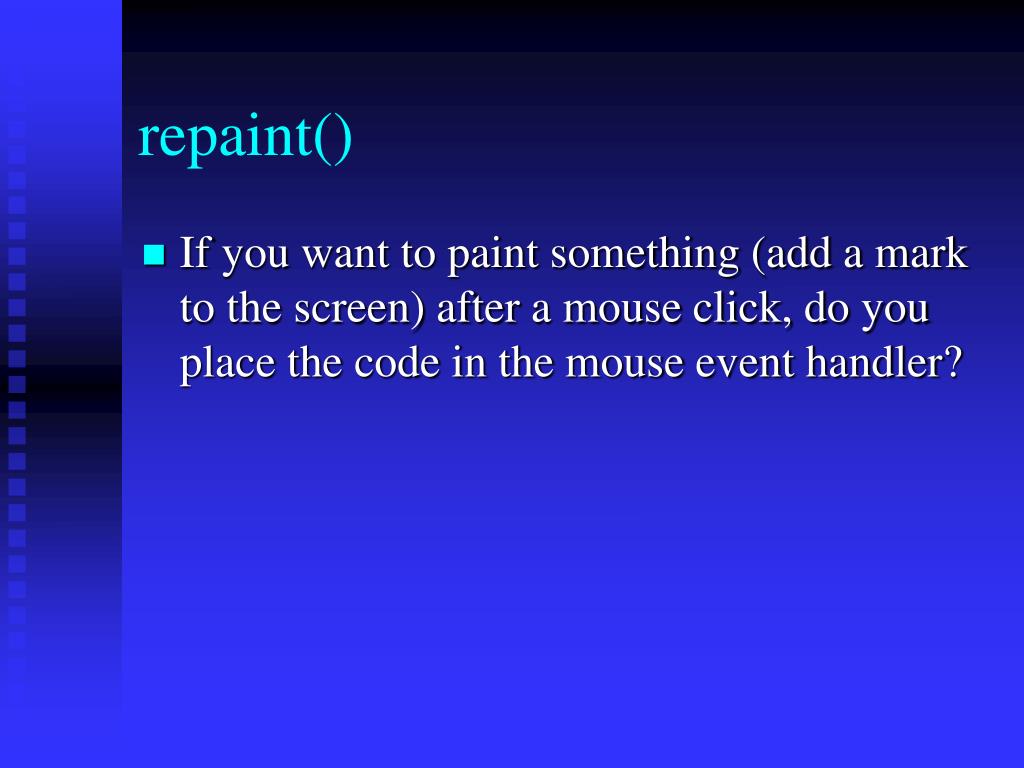 repaint()

If you want to paint something (add a mark to the screen) after a mouse click, do you place the code in the mouse event handler?